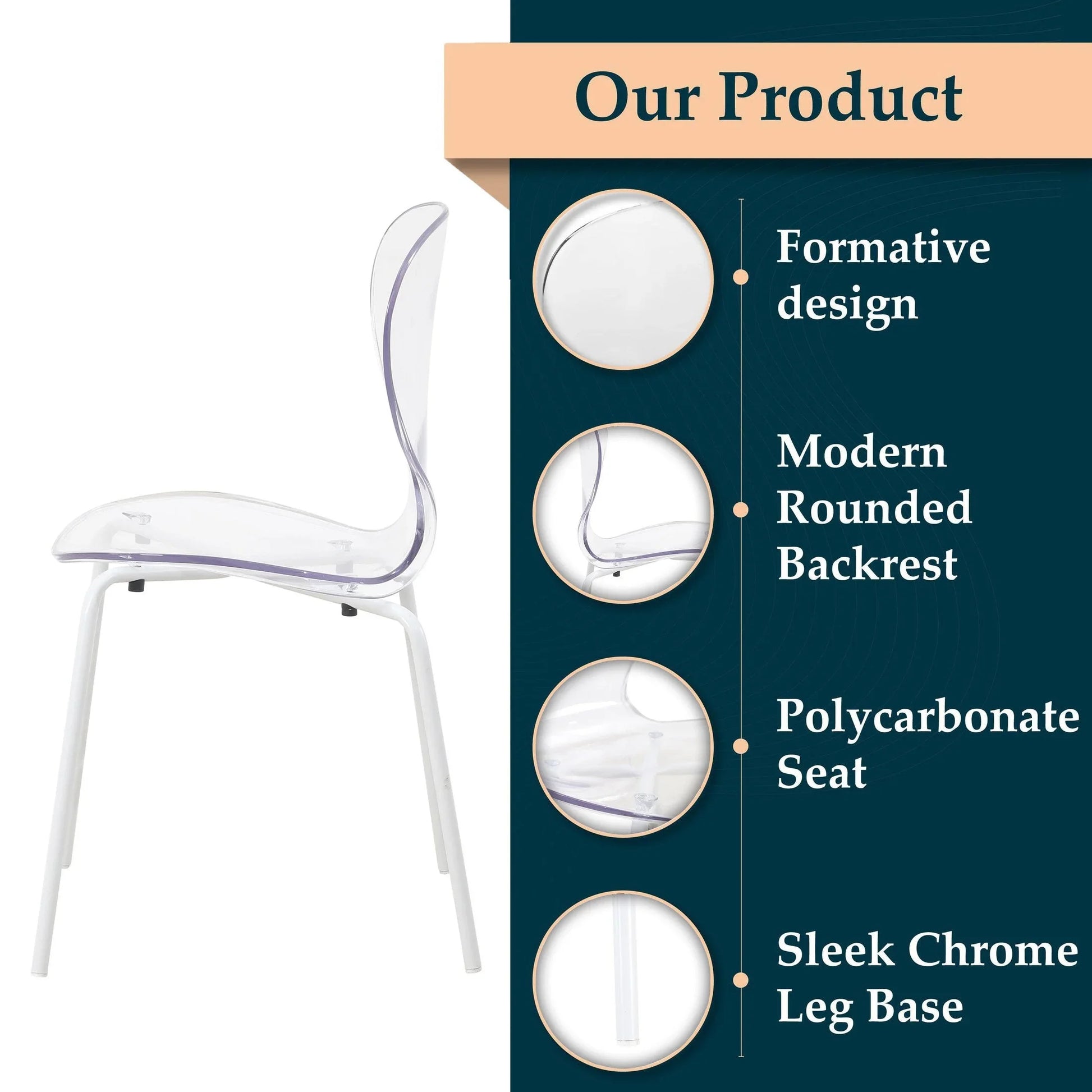 Our Product

Formative design

Modern Rounded Backrest

Polycarbonate Seat

Sleek Chrome Leg Base